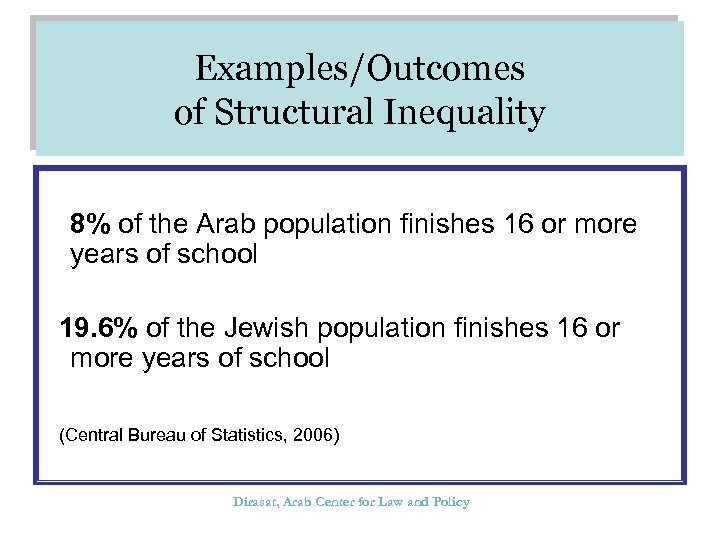 Examples/Outcomes of Structural Inequality

8% of the Arab population finishes 16 or more years of school

19.6% of the Jewish population finishes 16 or more years of school

(Central Bureau of Statistics, 2006)

Dirasat, Arab Center for Law and Policy